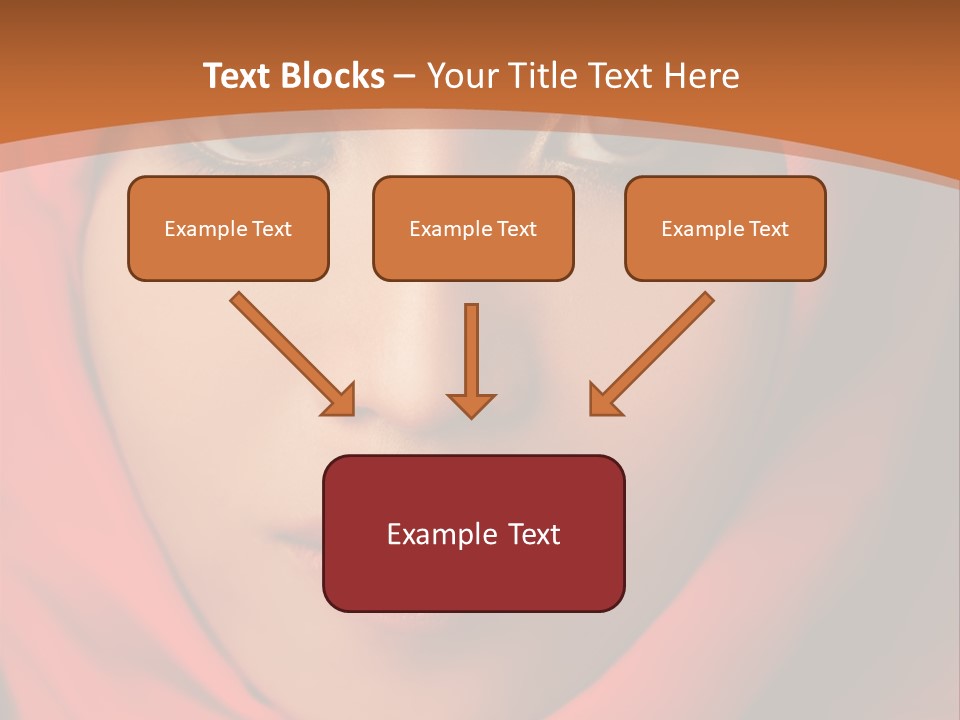 Text Blocks – Your Title Text Here

Example Text

Example Text

Example Text

Example Text